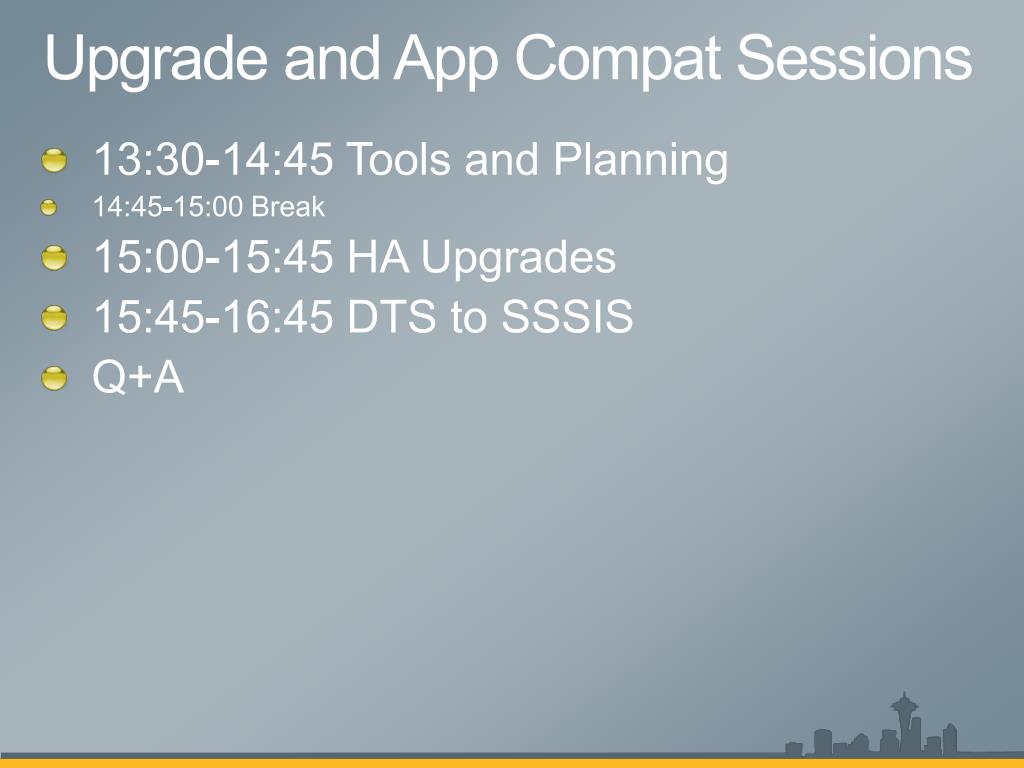 Upgrade and App Compat Sessions

13:30-14:45 Tools and Planning

14:45-15:00 Break

15:00-15:45 HA Upgrades

15:45-16:45 DTS to SSSIS

Q+A